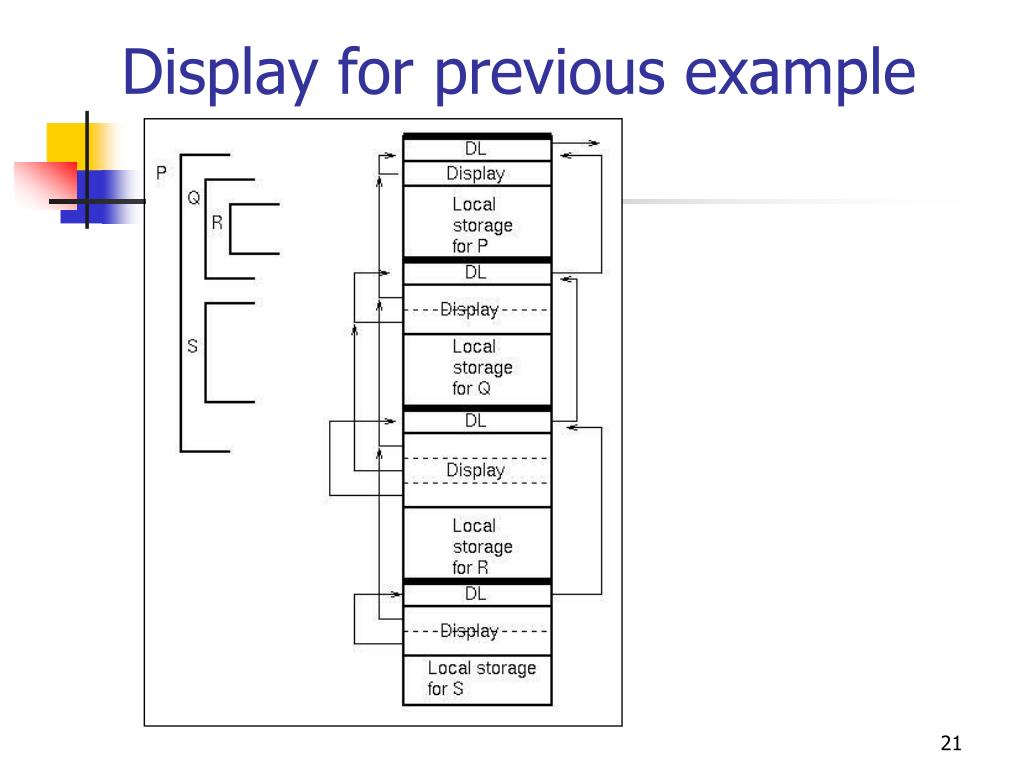 Display for previous example

P
Q
R
S

DL
Display
Local storage for P
DL
Display
Local storage for Q
DL
Display
Local storage for R
DL
Display
Local storage for S

21